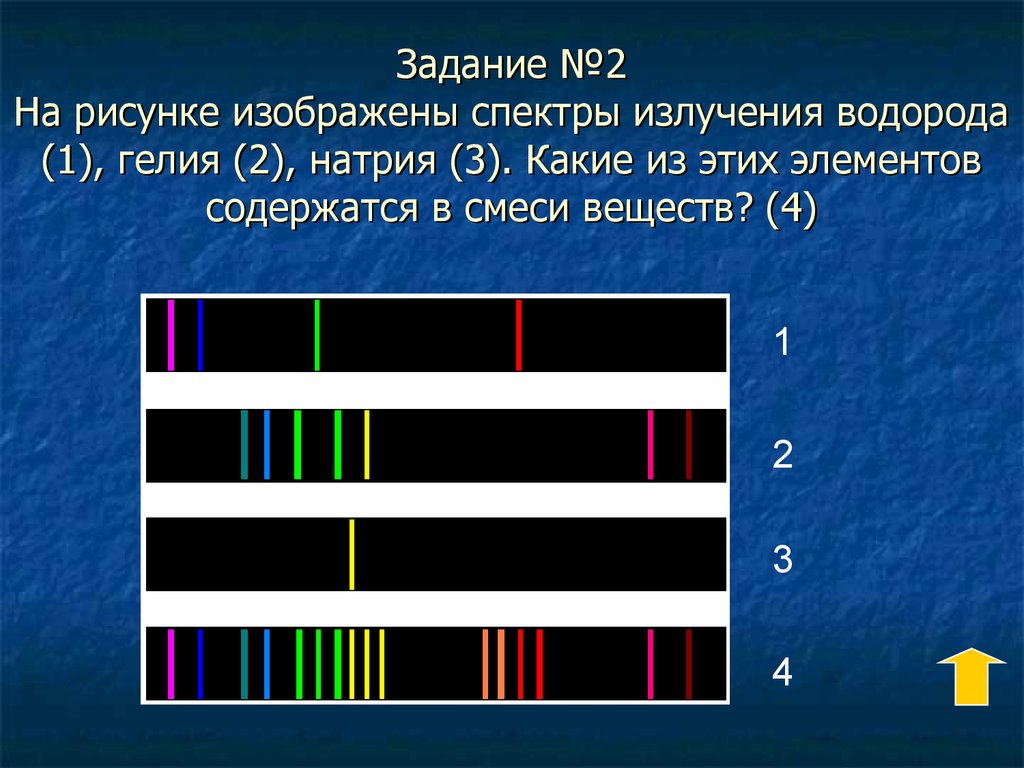 Задание №2
На рисунке изображены спектры излучения водорода (1), гелия (2), натрия (3). Какие из этих элементов содержатся в смеси веществ? (4)

1

2

3

4